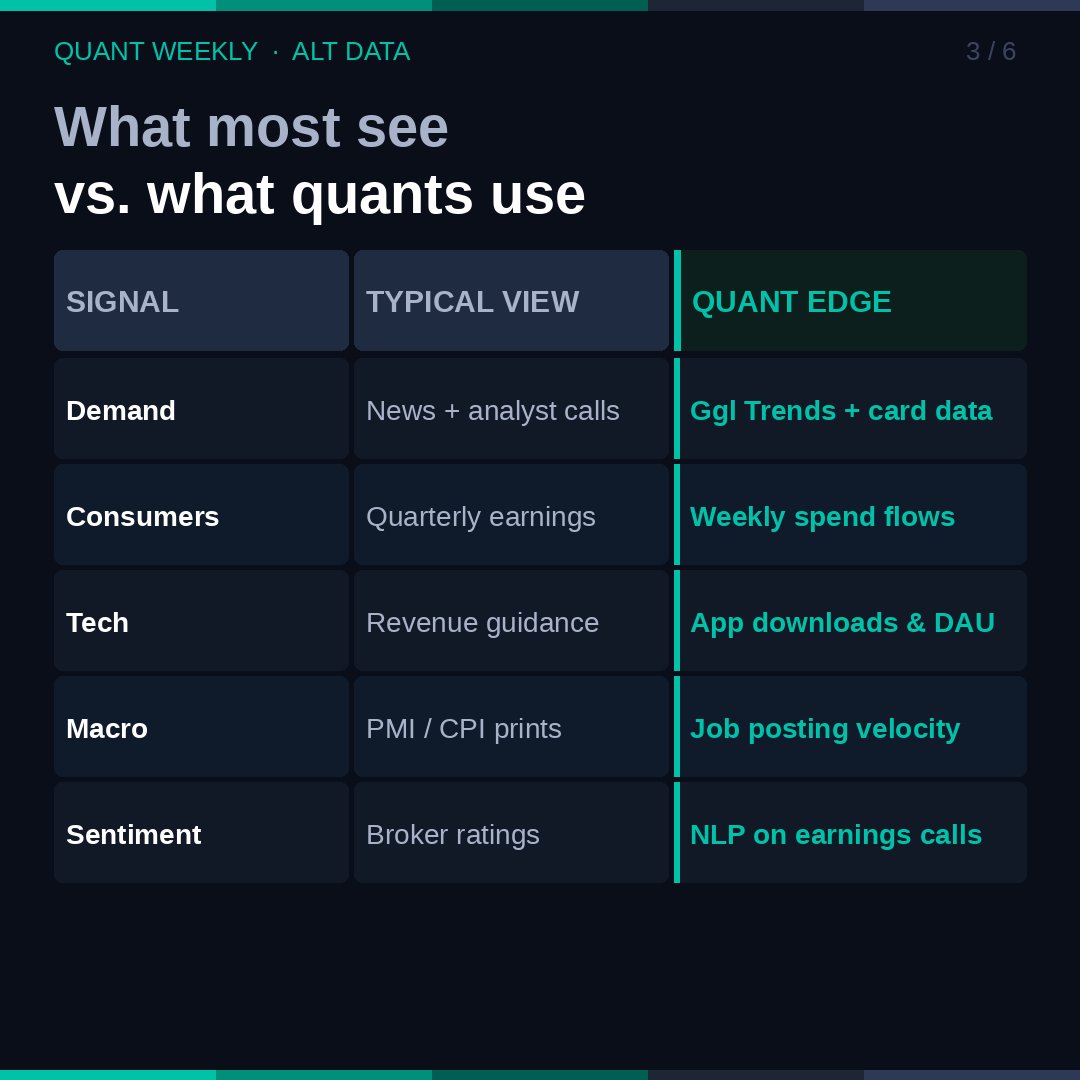 QUANT WEEKLY · ALT DATA

3 / 6

What most see
vs. what quants use

| SIGNAL | TYPICAL VIEW | QUANT EDGE |
|---|---|---|
| Demand | News + analyst calls | Ggl Trends + card data |
| Consumers | Quarterly earnings | Weekly spend flows |
| Tech | Revenue guidance | App downloads & DAU |
| Macro | PMI / CPI prints | Job posting velocity |
| Sentiment | Broker ratings | NLP on earnings calls |